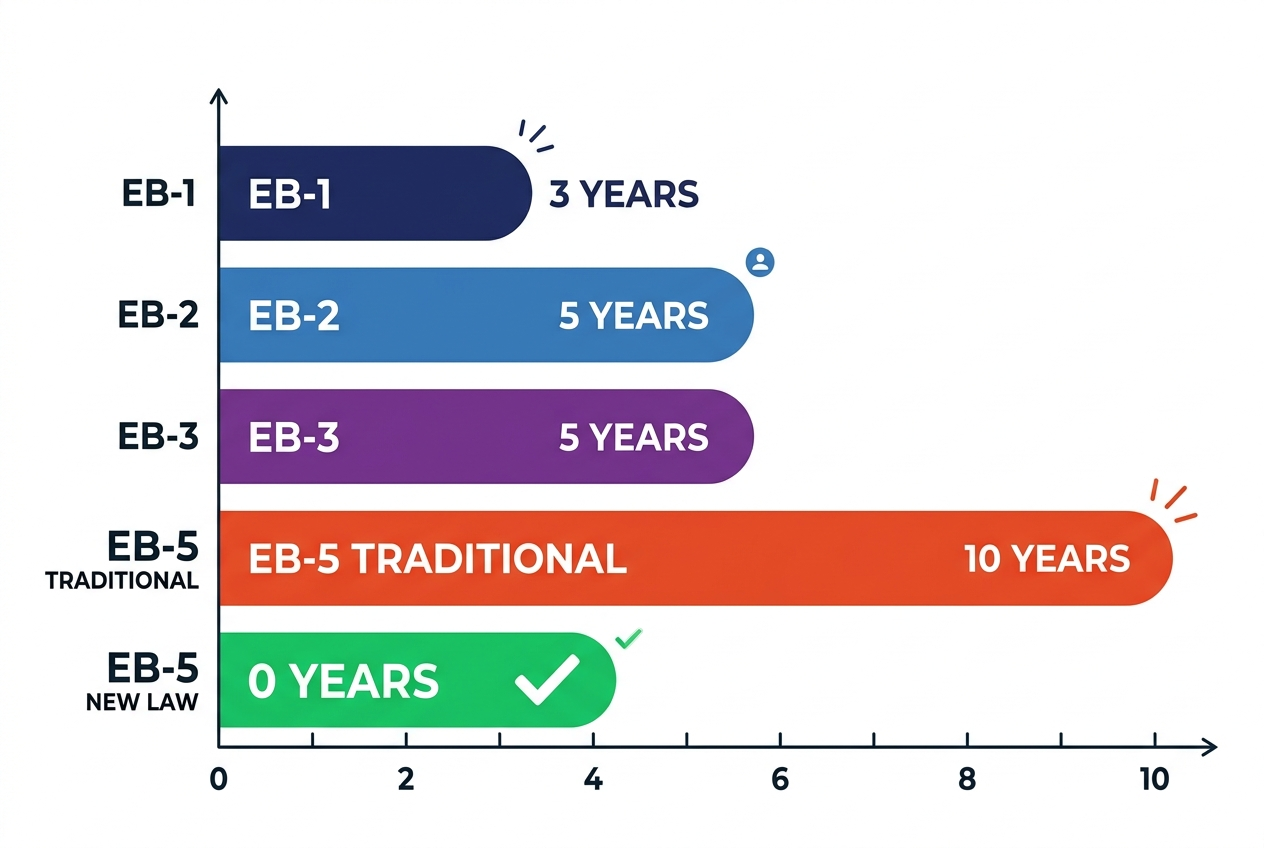 EB-1
EB-1
3 YEARS

EB-2
EB-2
5 YEARS

EB-3
EB-3
5 YEARS

EB-5
TRADITIONAL
EB-5 TRADITIONAL
10 YEARS

EB-5
NEW LAW
0 YEARS

0
2
4
6
8
10